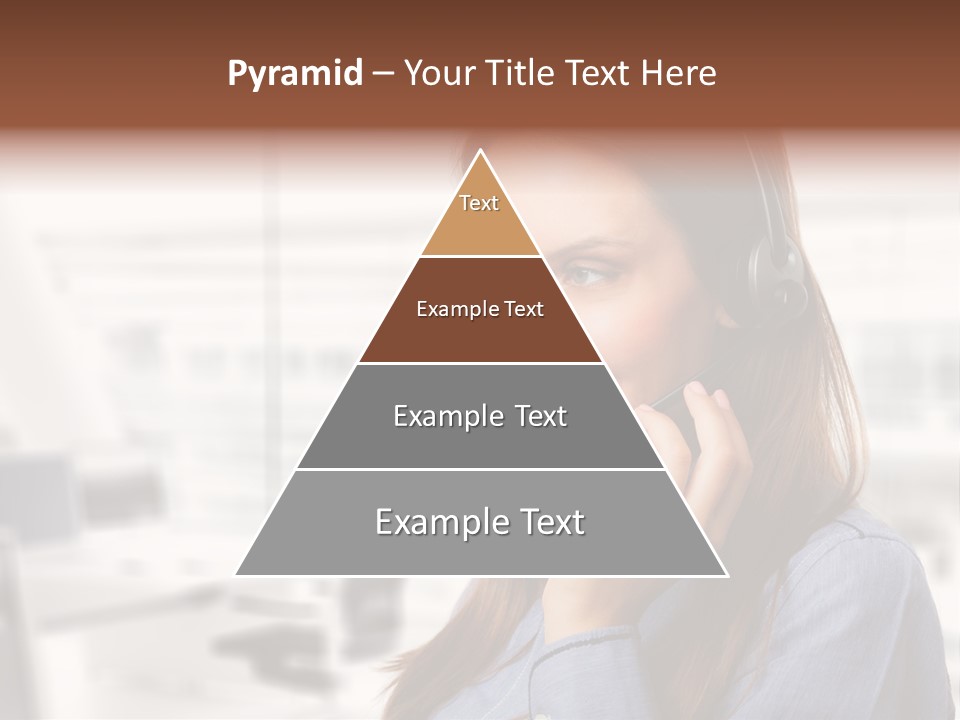 Pyramid – Your Title Text Here

Text

Example Text

Example Text

Example Text